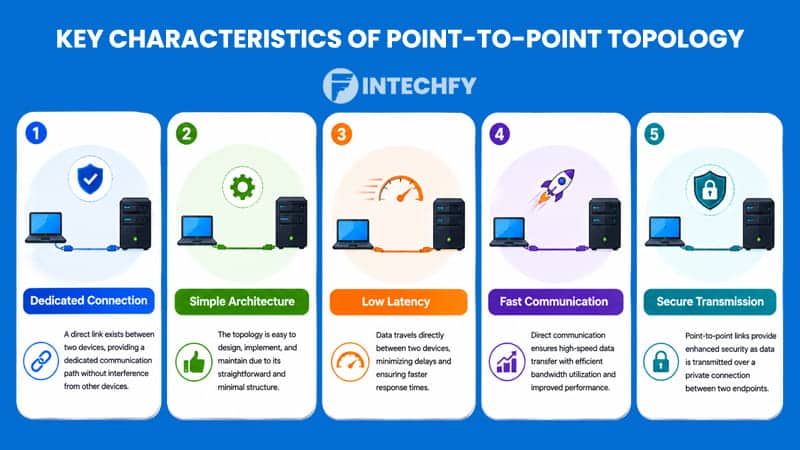 KEY CHARACTERISTICS OF POINT-TO-POINT TOPOLOGY

INTECHFY

1

Dedicated Connection

A direct link exists between two devices, providing a dedicated communication path without interference from other devices.

2

Simple Architecture

The topology is easy to design, implement, and maintain due to its straightforward and minimal structure.

3

Low Latency

Data travels directly between two devices, minimizing delays and ensuring faster response times.

4

Fast Communication

Direct communication ensures high-speed data transfer with efficient bandwidth utilization and improved performance.

5

Secure Transmission

Point-to-point links provide enhanced security as data is transmitted over a private connection between two endpoints.